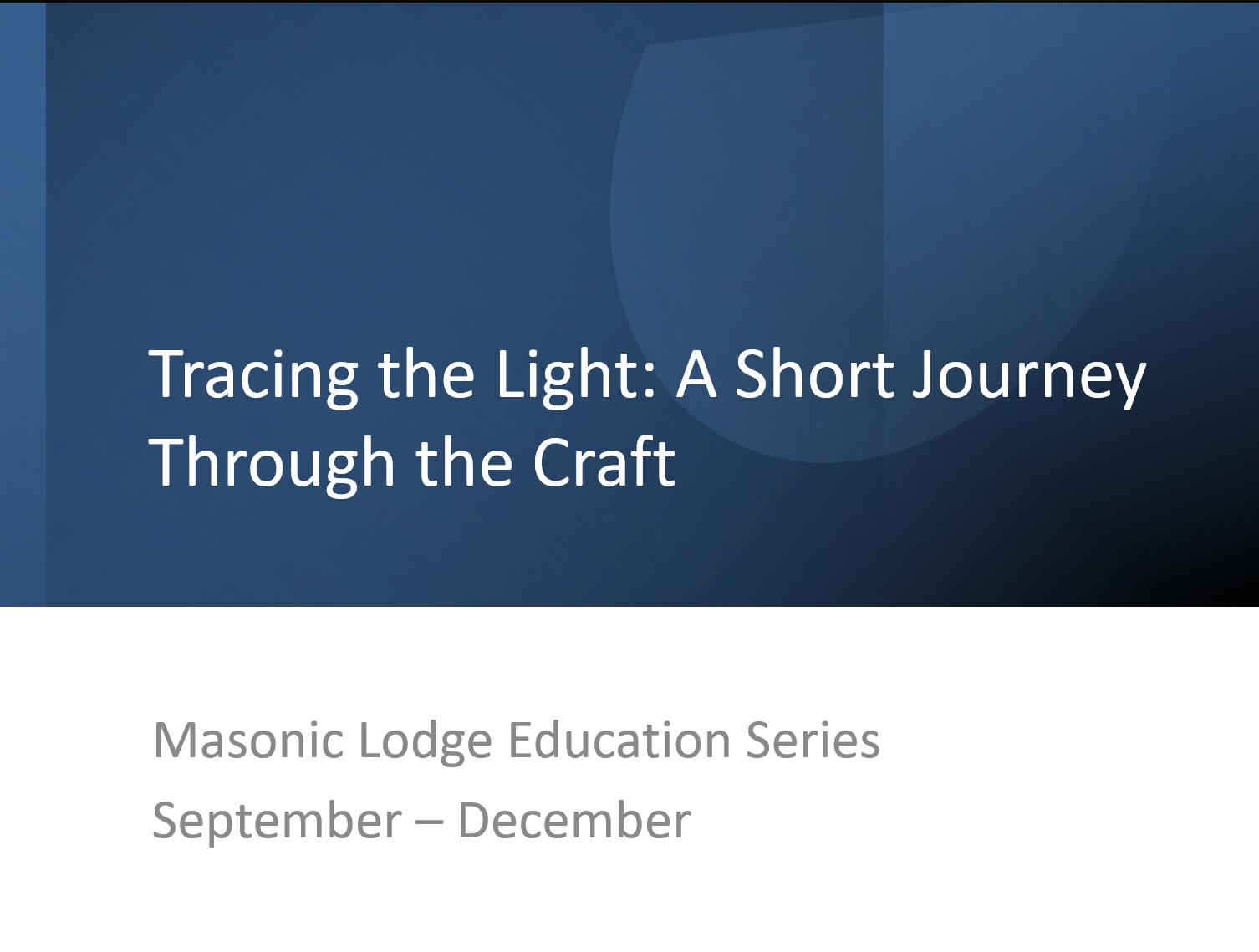 Tracing the Light: A Short Journey Through the Craft

Masonic Lodge Education Series
September – December